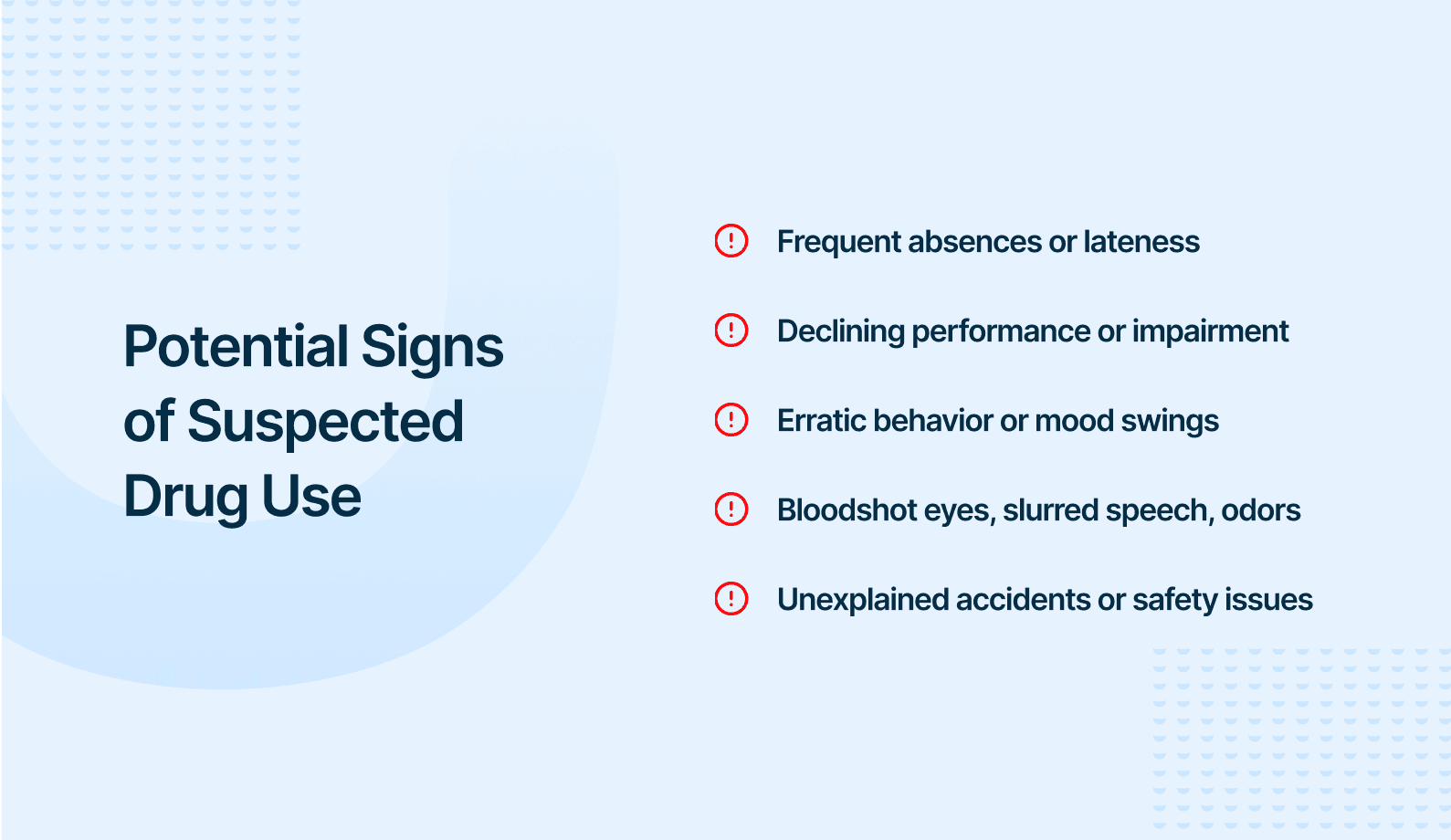 Potential Signs of Suspected Drug Use

Frequent absences or lateness

Declining performance or impairment

Erratic behavior or mood swings

Bloodshot eyes, slurred speech, odors

Unexplained accidents or safety issues